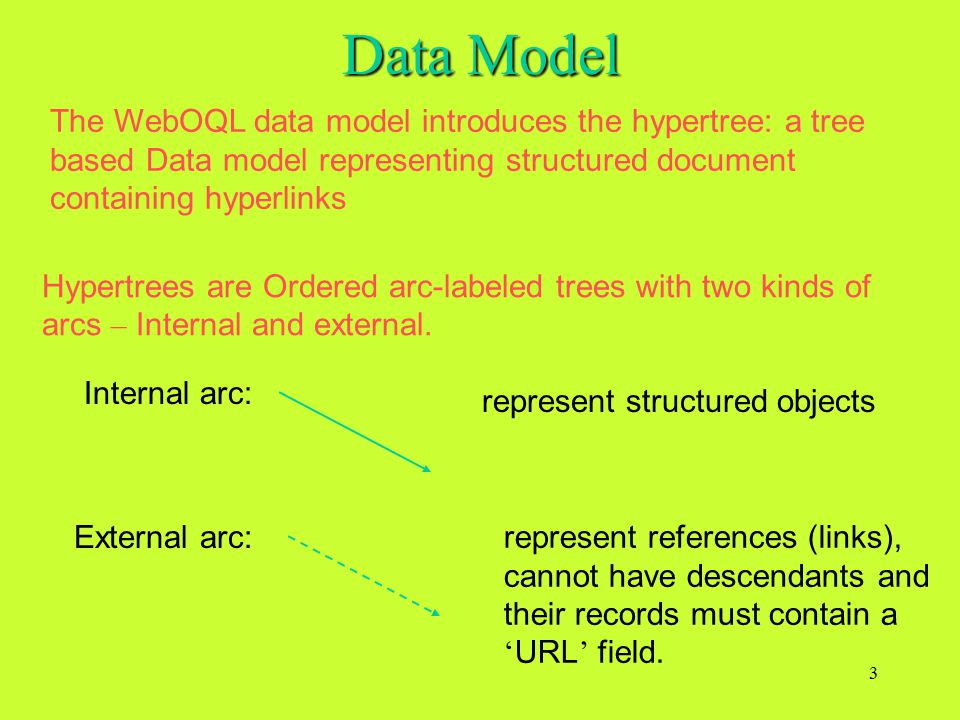 Data Model

The WebOQL data model introduces the hypertree: a tree based Data model representing structured document containing hyperlinks

Hypertrees are Ordered arc-labeled trees with two kinds of arcs – Internal and external.

Internal arc:

represent structured objects

External arc:

represent references (links), cannot have descendants and their records must contain a ‘URL’ field.

3